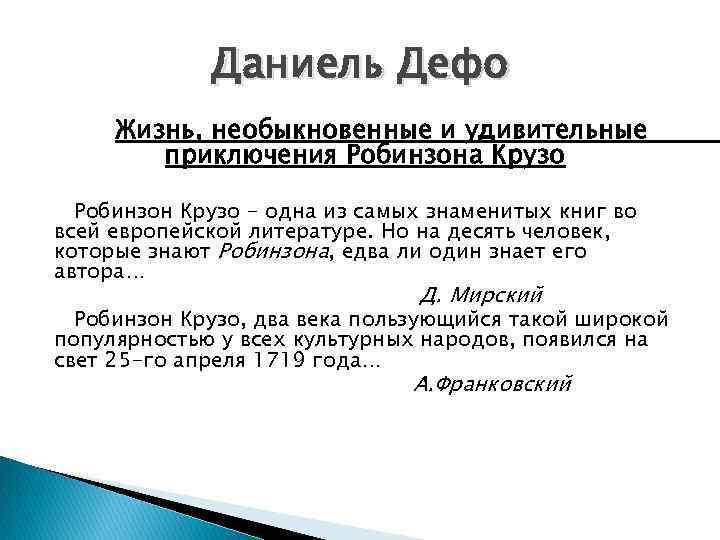 Даниель Дефо

Жизнь, необыкновенные и удивительные приключения Робинзона Крузо

Робинзон Крузо – одна из самых знаменитых книг во всей европейской литературе. Но на десять человек, которые знают Робинзона, едва ли один знает его автора…

Д. Мирский

Робинзон Крузо, два века пользующийся такой широкой популярностью у всех культурных народов, появился на свет 25-го апреля 1719 года…

А.Франковский